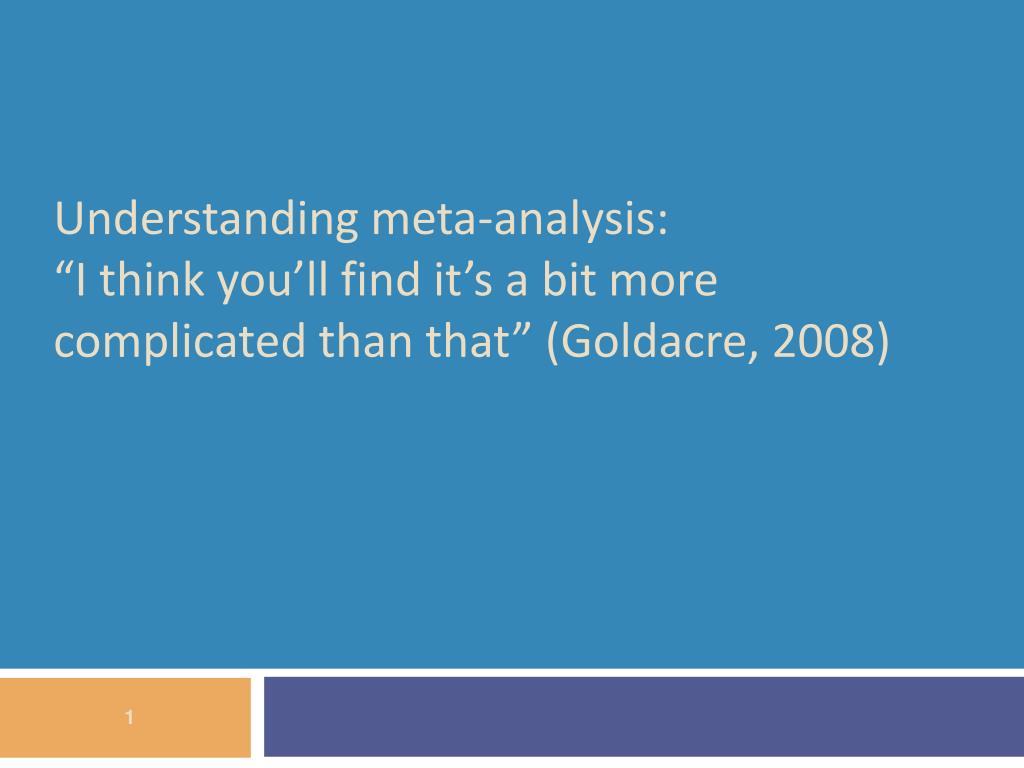 Understanding meta-analysis:
“I think you’ll find it’s a bit more complicated than that” (Goldacre, 2008)

1